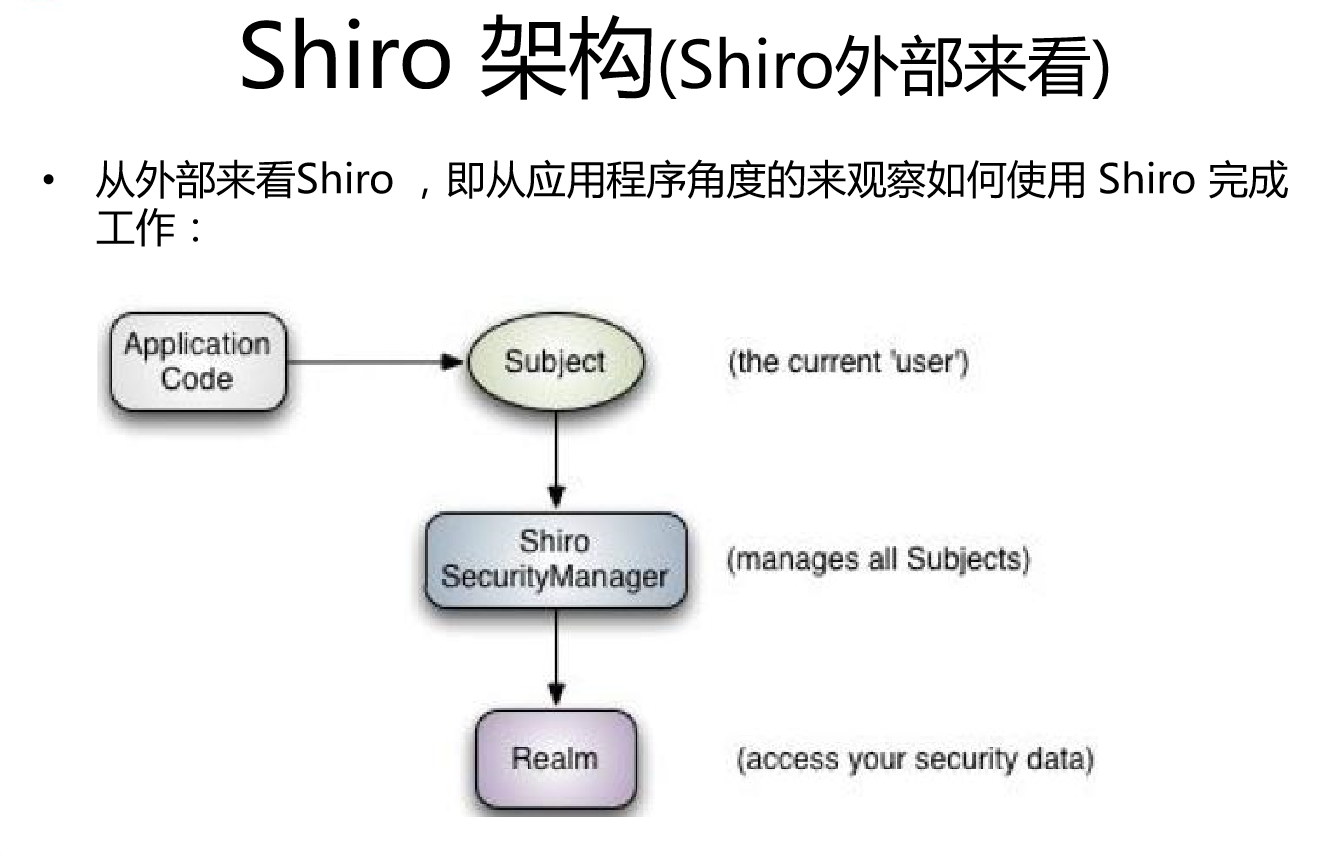 Shiro 架构(Shiro外部来看)

• 从外部来看Shiro ，即从应用程序角度的来观察如何使用 Shiro 完成工作：

Application Code

Subject

(the current 'user')

Shiro SecurityManager

(manages all Subjects)

Realm

(access your security data)